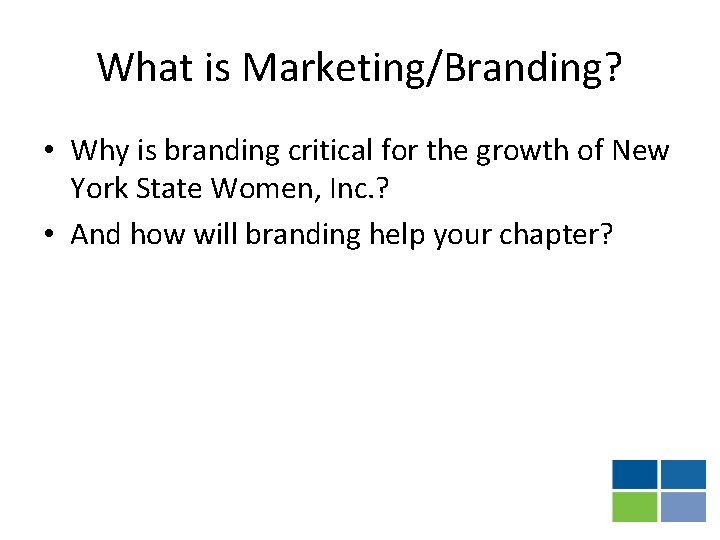 What is Marketing/Branding?

• Why is branding critical for the growth of New York State Women, Inc.?
• And how will branding help your chapter?